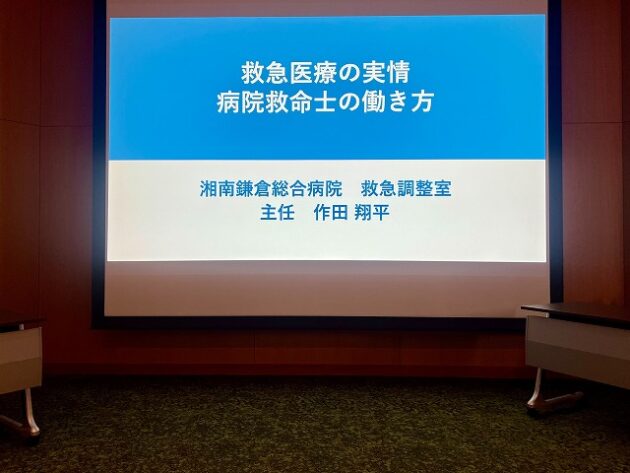 救急医療の実情
病院救命士の働き方

湘南鎌倉総合病院　救急調整室
主任　作田 翔平